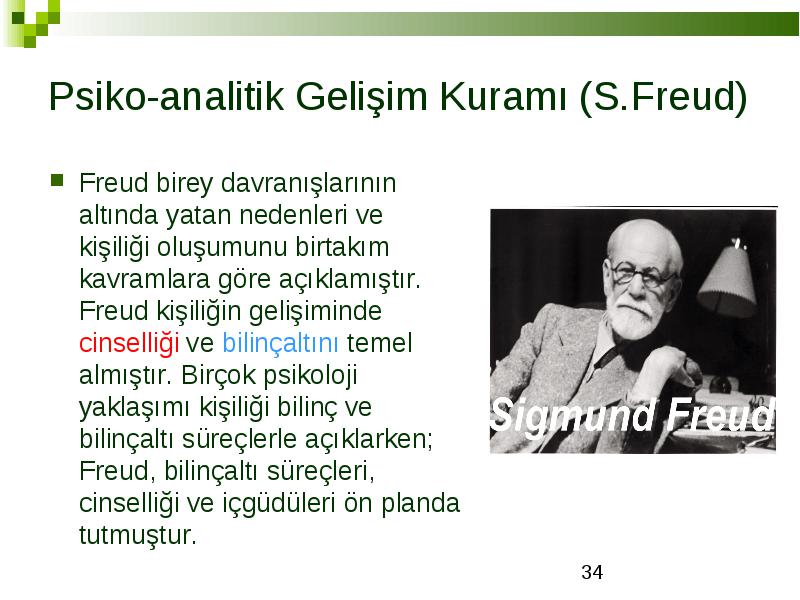 Psiko-analitik Gelişim Kuramı (S.Freud)

Freud birey davranışlarının altında yatan nedenleri ve kişiliği oluşumunu birtakım kavramlara göre açıklamıştır. Freud kişiliğin gelişiminde cinselliği ve bilinçaltını temel almıştır. Birçok psikoloji yaklaşımı kişiliği bilinç ve bilinçaltı süreçlerle açıklarken; Freud, bilinçaltı süreçleri, cinselliği ve içgüdüleri ön planda tutmuştur.

Sigmund Freud

34